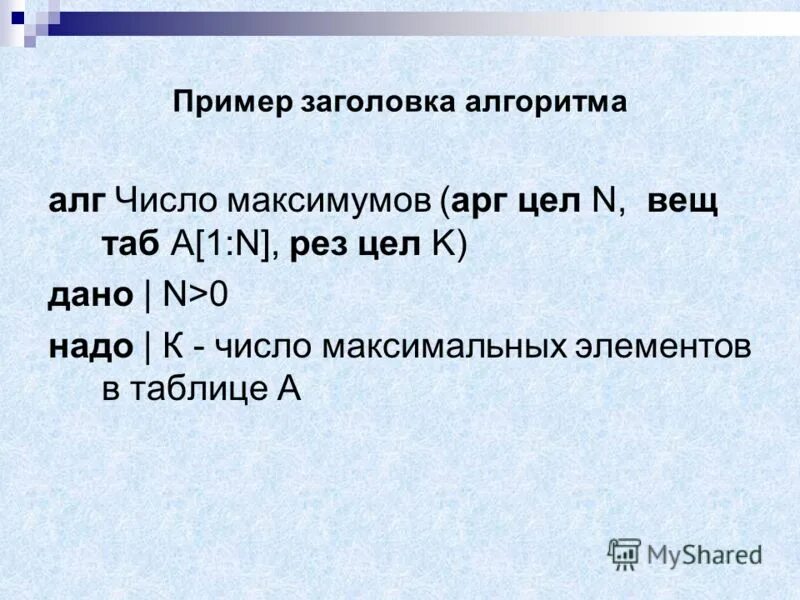 Пример заголовка алгоритма

алг Число максимумов (арг цел N, вещ таб A[1:N], рез цел K)

дано | N>0

надо | К - число максимальных элементов в таблице А

MyShared